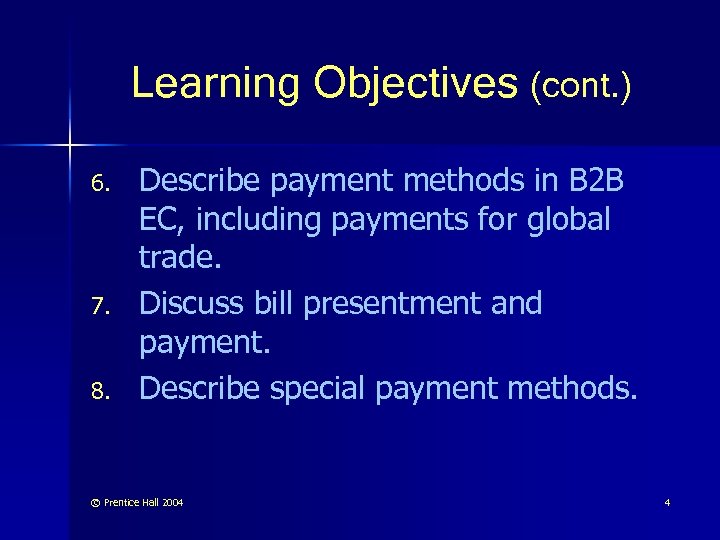 Learning Objectives (cont.)

6. Describe payment methods in B2B EC, including payments for global trade.
7. Discuss bill presentment and payment.
8. Describe special payment methods.

© Prentice Hall 2004

4